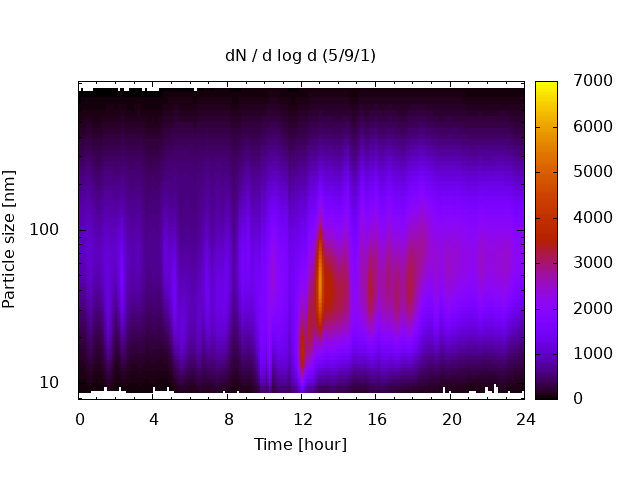 dN / d log d (5/9/1)

Particle size [nm]

100

10

0 4 8 12 16 20 24

Time [hour]

7000
6000
5000
4000
3000
2000
1000
0